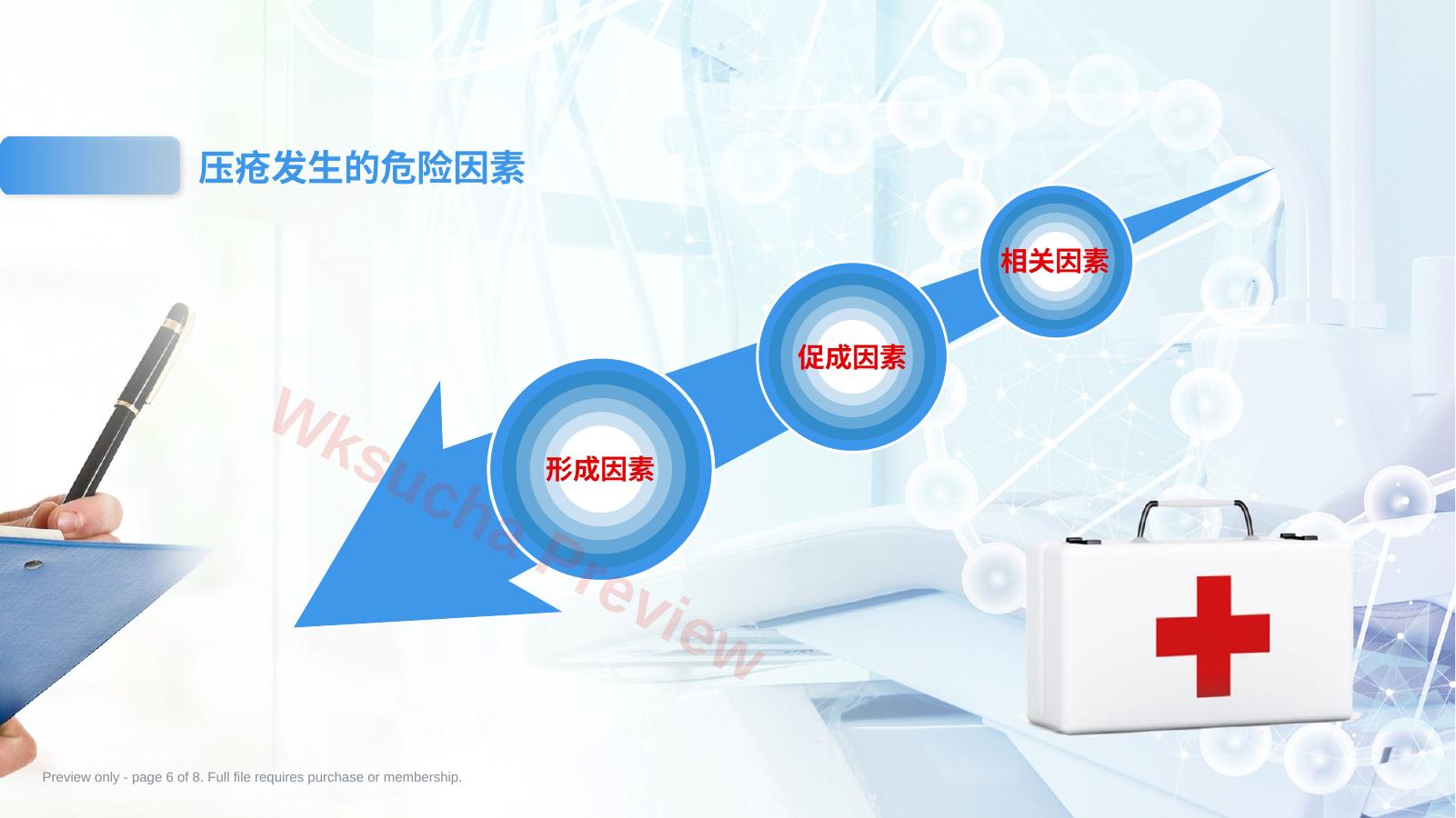 压疮发生的危险因素

相关因素

促成因素

形成因素

Wksucha Preview

Preview only - page 6 of 8. Full file requires purchase or membership.